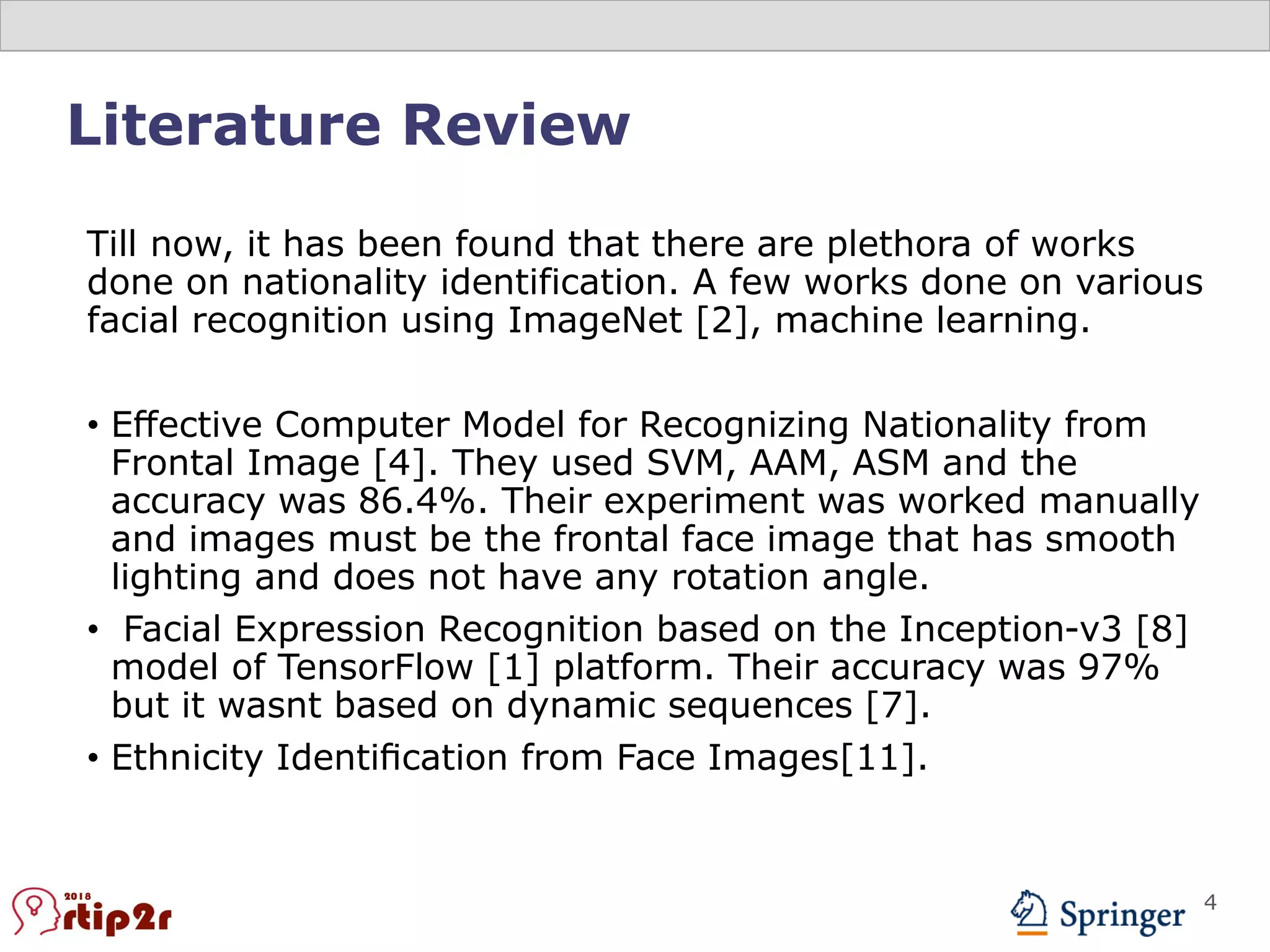 Literature Review

Till now, it has been found that there are plethora of works done on nationality identification. A few works done on various facial recognition using ImageNet [2], machine learning.

• Effective Computer Model for Recognizing Nationality from Frontal Image [4]. They used SVM, AAM, ASM and the accuracy was 86.4%. Their experiment was worked manually and images must be the frontal face image that has smooth lighting and does not have any rotation angle.
• Facial Expression Recognition based on the Inception-v3 [8] model of TensorFlow [1] platform. Their accuracy was 97% but it wasnt based on dynamic sequences [7].
• Ethnicity Identification from Face Images[11].

2018 rtip2r

Springer

4